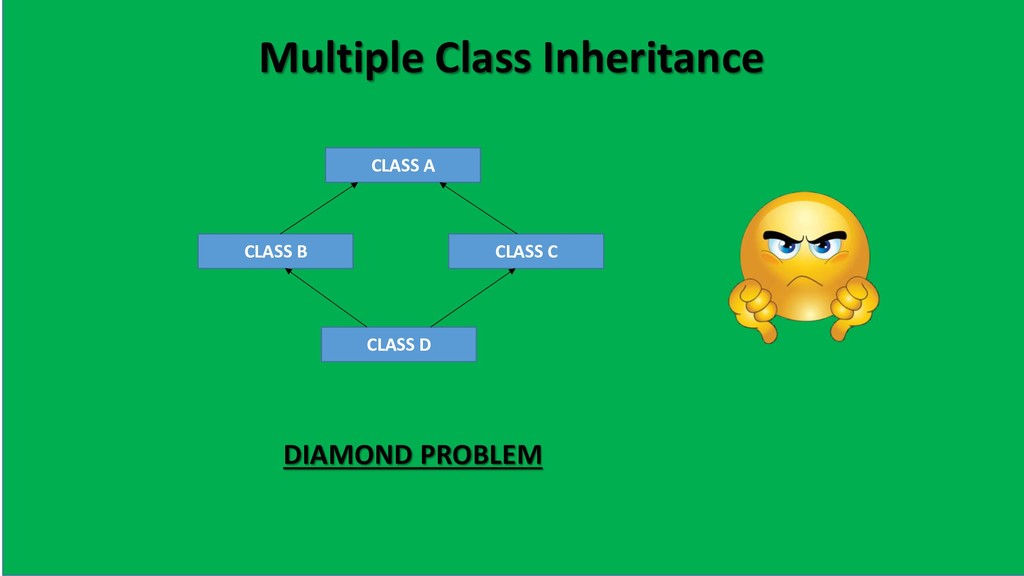 Multiple Class Inheritance

CLASS A

CLASS B

CLASS C

CLASS D

DIAMOND PROBLEM